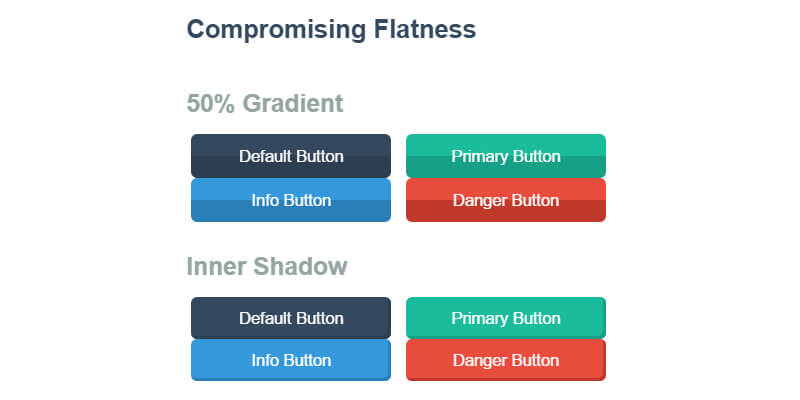 Compromising Flatness

50% Gradient

Default Button
Primary Button
Info Button
Danger Button

Inner Shadow

Default Button
Primary Button
Info Button
Danger Button